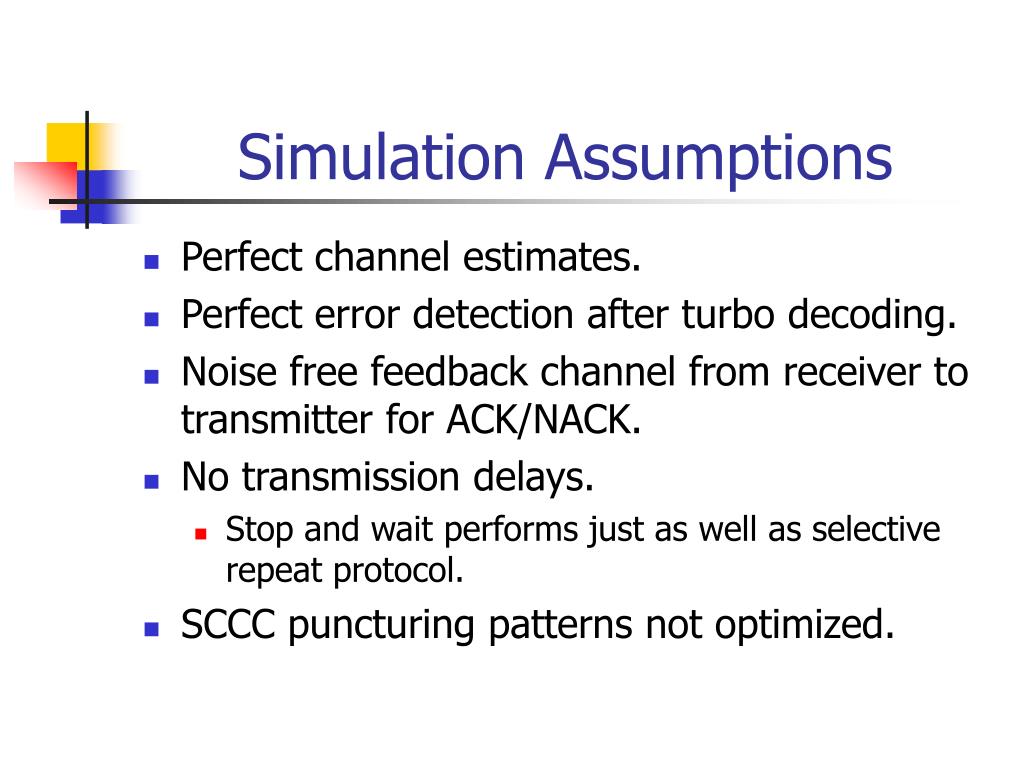 Simulation Assumptions

- Perfect channel estimates.
- Perfect error detection after turbo decoding.
- Noise free feedback channel from receiver to transmitter for ACK/NACK.
- No transmission delays.
  - Stop and wait performs just as well as selective repeat protocol.
- SCCC puncturing patterns not optimized.